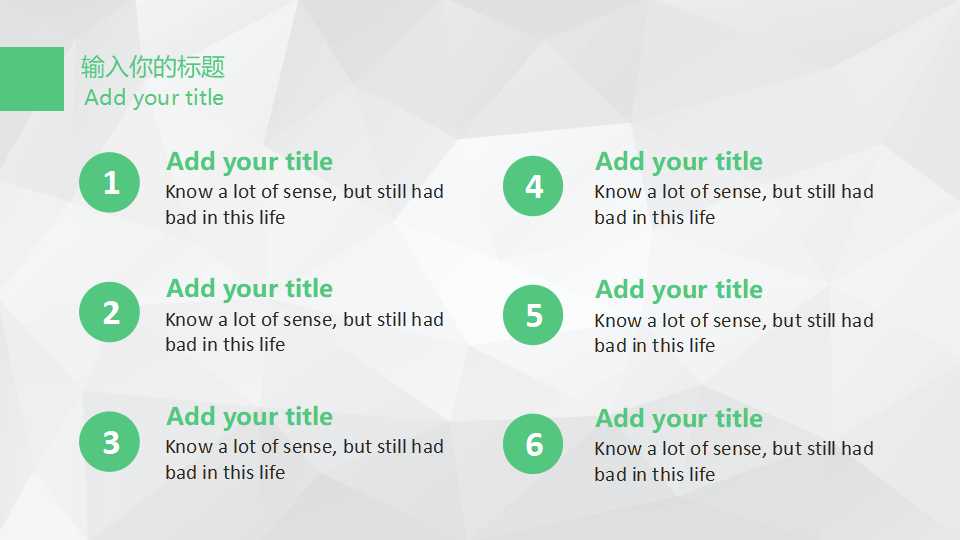 输入你的标题
Add your title

1
Add your title
Know a lot of sense, but still had bad in this life

2
Add your title
Know a lot of sense, but still had bad in this life

3
Add your title
Know a lot of sense, but still had bad in this life

4
Add your title
Know a lot of sense, but still had bad in this life

5
Add your title
Know a lot of sense, but still had bad in this life

6
Add your title
Know a lot of sense, but still had bad in this life